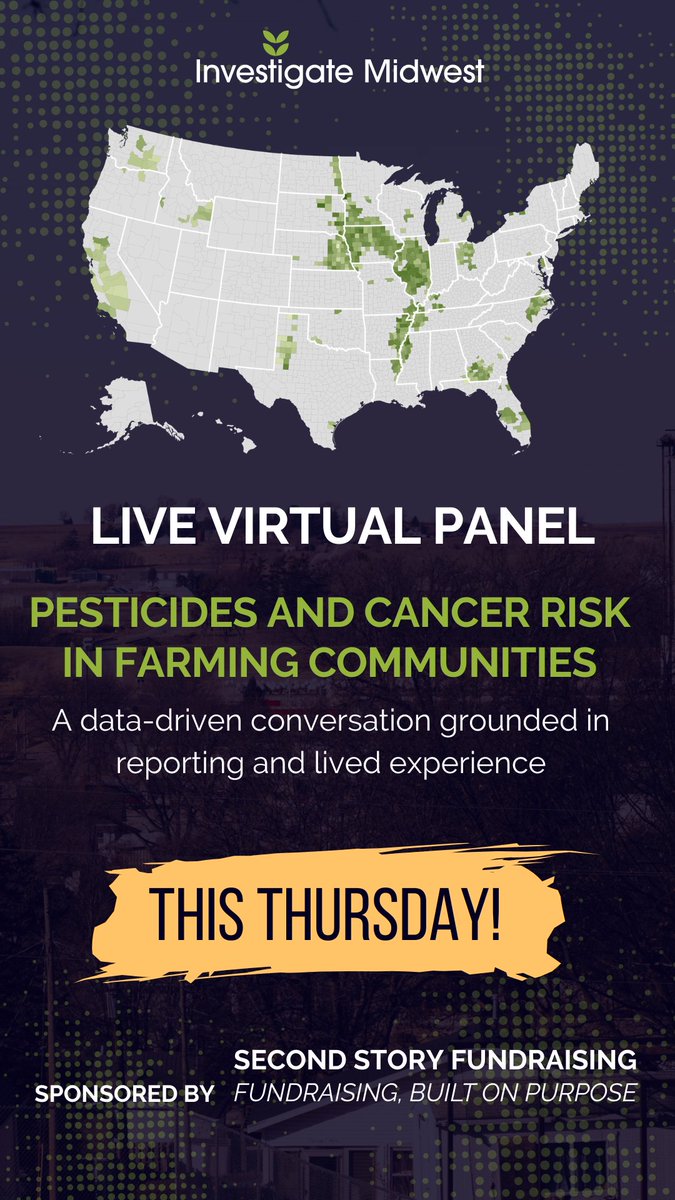 Investigate Midwest

LIVE VIRTUAL PANEL

PESTICIDES AND CANCER RISK IN FARMING COMMUNITIES

A data-driven conversation grounded in reporting and lived experience

THIS THURSDAY!

SPONSORED BY SECOND STORY FUNDRAISING
FUNDRAISING, BUILT ON PURPOSE